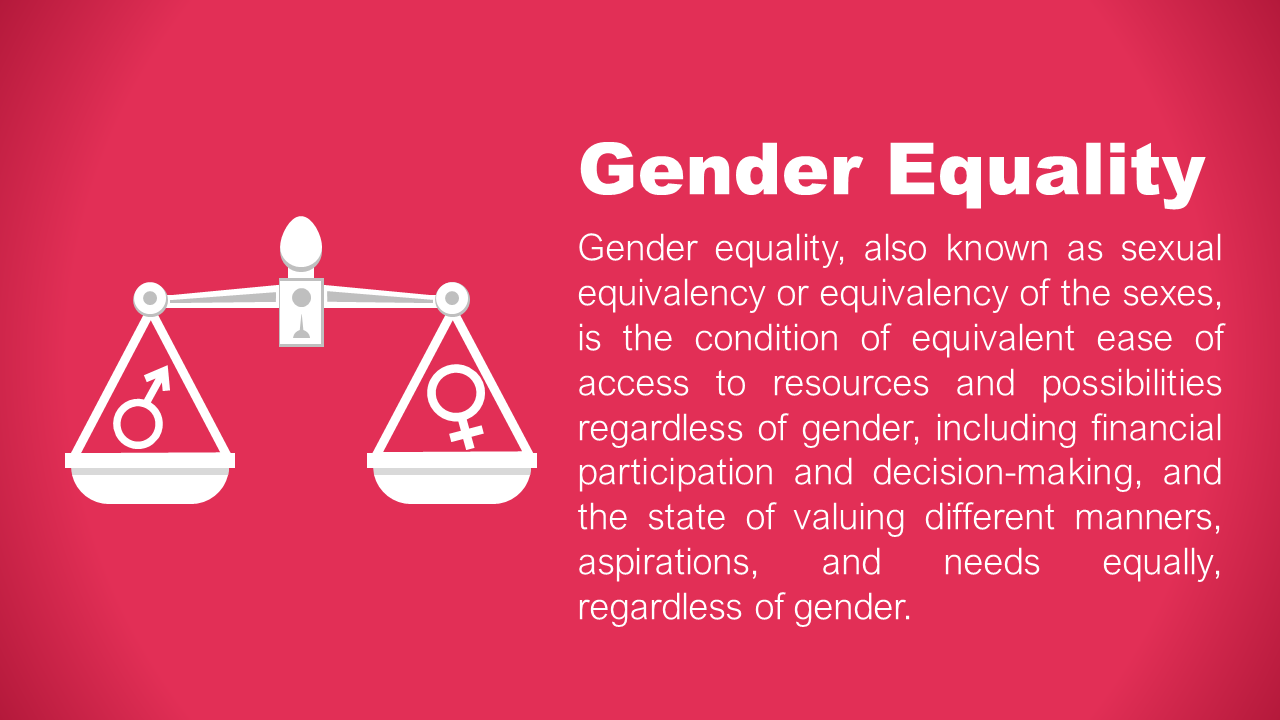 Gender Equality

Gender equality, also known as sexual equivalency or equivalency of the sexes, is the condition of equivalent ease of access to resources and possibilities regardless of gender, including financial participation and decision-making, and the state of valuing different manners, aspirations, and needs equally, regardless of gender.